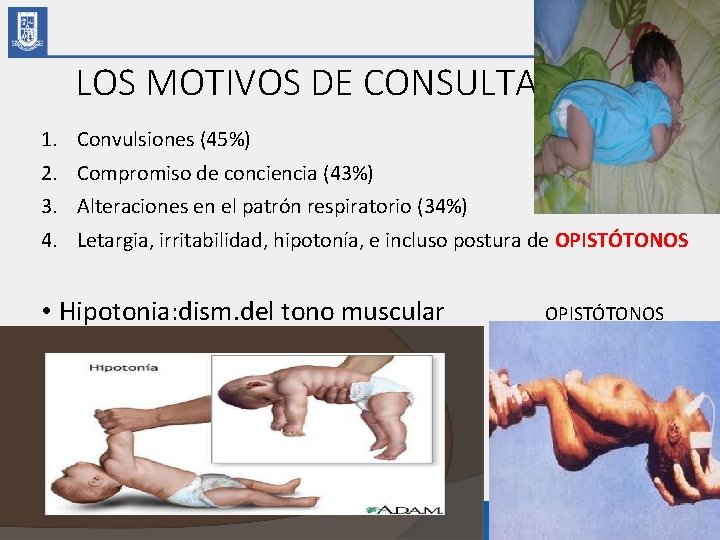 LOS MOTIVOS DE CONSULTA

1. Convulsiones (45%)
2. Compromiso de conciencia (43%)
3. Alteraciones en el patrón respiratorio (34%)
4. Letargia, irritabilidad, hipotonía, e incluso postura de OPISTÓTONOS

• Hipotonia:dism.del tono muscular

OPISTÓTONOS

Hipotonía

A.D.A.M.